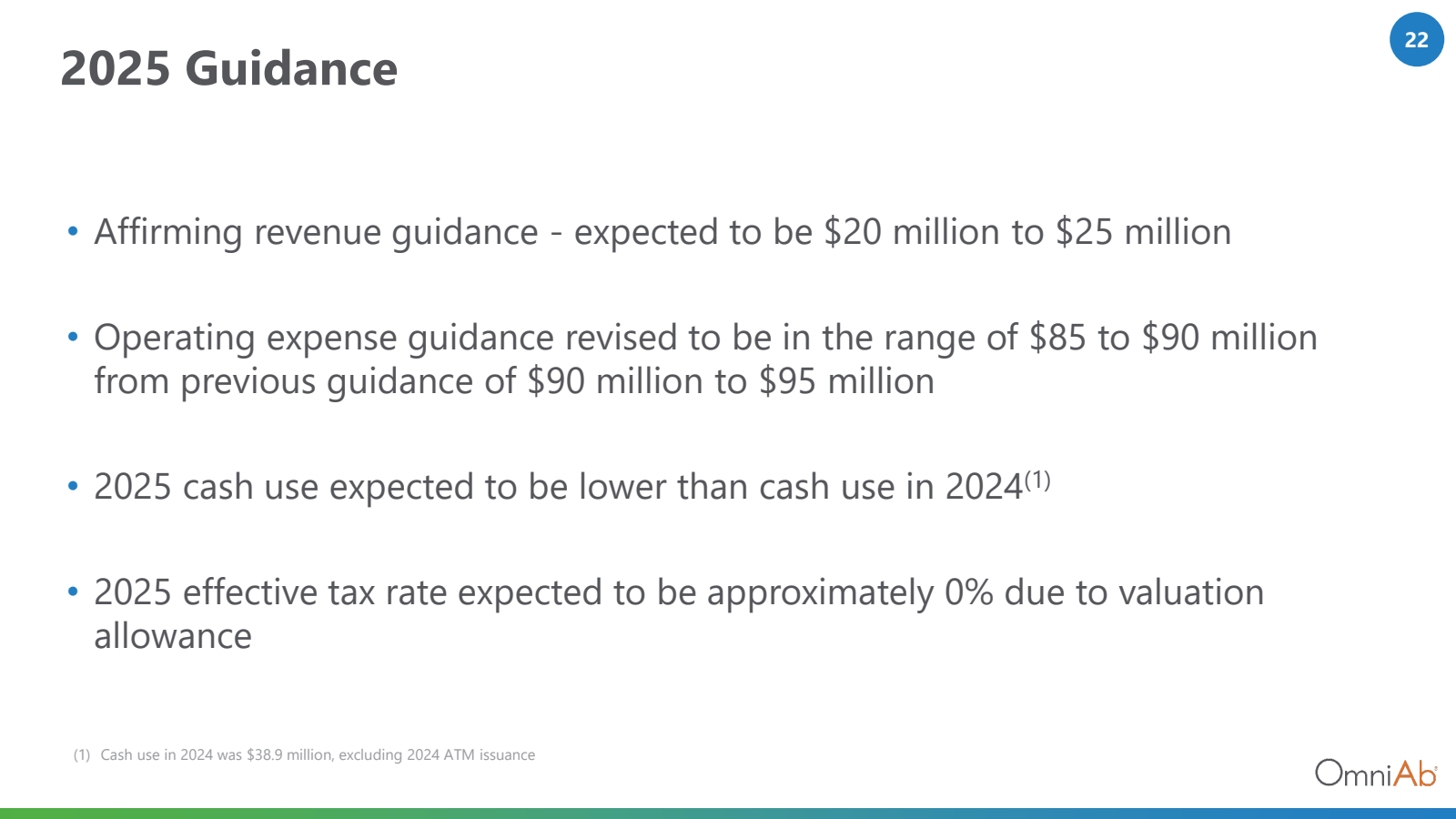 22

2025 Guidance

• Affirming revenue guidance - expected to be \$20 million to \$25 million

• Operating expense guidance revised to be in the range of \$85 to \$90 million from previous guidance of \$90 million to \$95 million

• 2025 cash use expected to be lower than cash use in 2024$^{(1)}$

• 2025 effective tax rate expected to be approximately 0% due to valuation allowance

(1) Cash use in 2024 was \$38.9 million, excluding 2024 ATM issuance

OmniAb